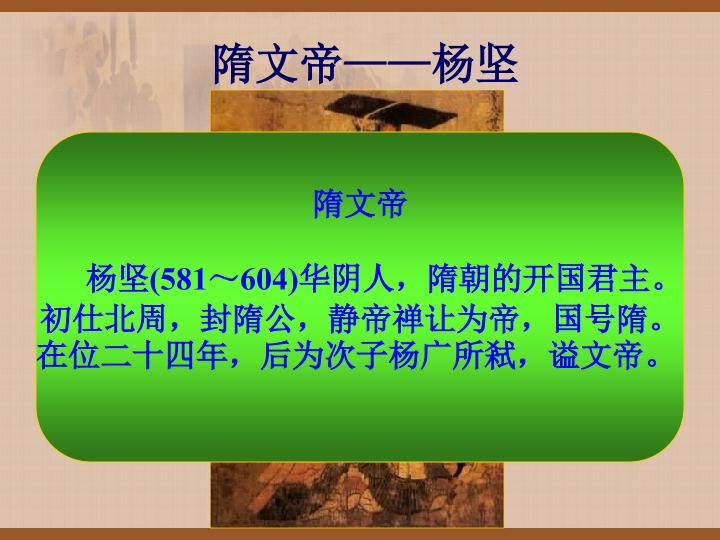 隋文帝——杨坚

隋文帝

杨坚(581～604)华阴人，隋朝的开国君主。初仕北周，封隋公，静帝禅让为帝，国号隋。在位二十四年，后为次子杨广所弑，谥文帝。